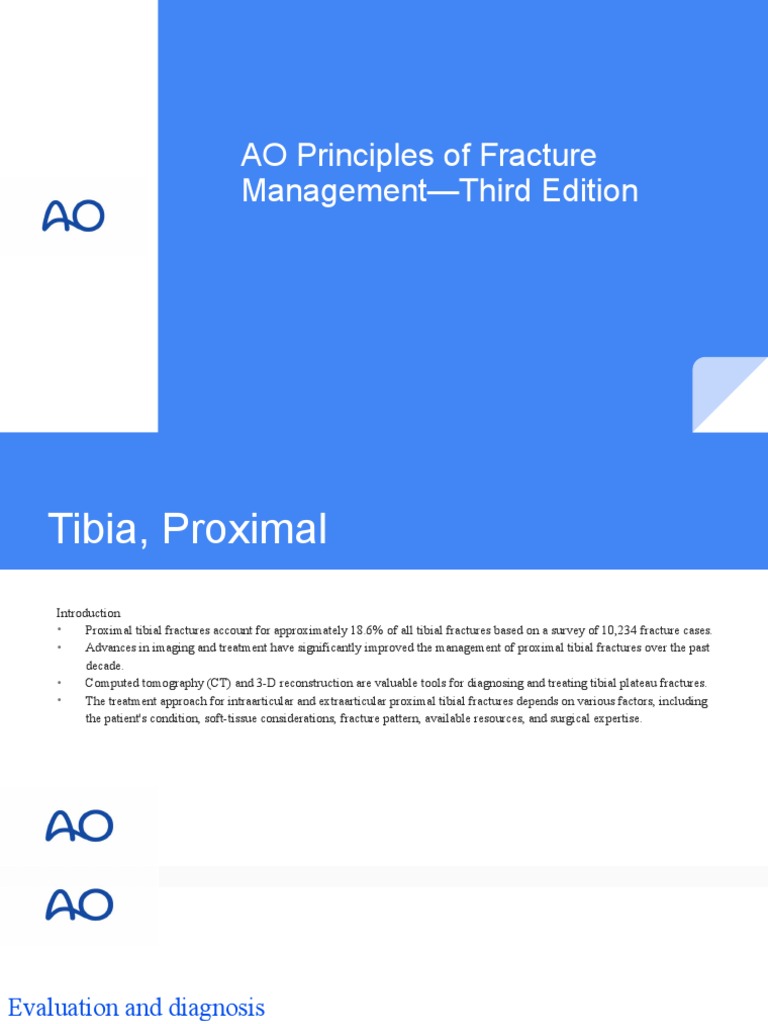 AO

AO Principles of Fracture Management—Third Edition

Tibia, Proximal

Introduction
• Proximal tibial fractures account for approximately 18.6% of all tibial fractures based on a survey of 10,234 fracture cases.
• Advances in imaging and treatment have significantly improved the management of proximal tibial fractures over the past decade.
• Computed tomography (CT) and 3-D reconstruction are valuable tools for diagnosing and treating tibial plateau fractures.
• The treatment approach for intraarticular and extraarticular proximal tibial fractures depends on various factors, including the patient's condition, soft-tissue considerations, fracture pattern, available resources, and surgical expertise.

AO

AO

Evaluation and diagnosis